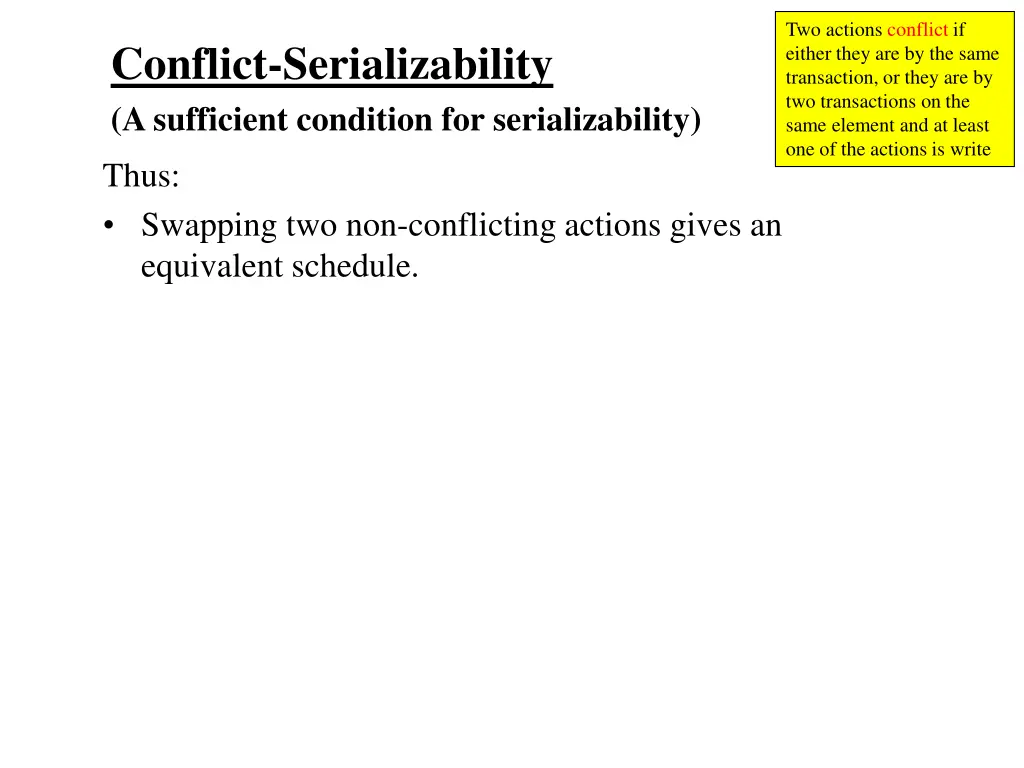 Conflict-Serializability

(A sufficient condition for serializability)

Two actions conflict if either they are by the same transaction, or they are by two transactions on the same element and at least one of the actions is write

Thus:

• Swapping two non-conflicting actions gives an equivalent schedule.